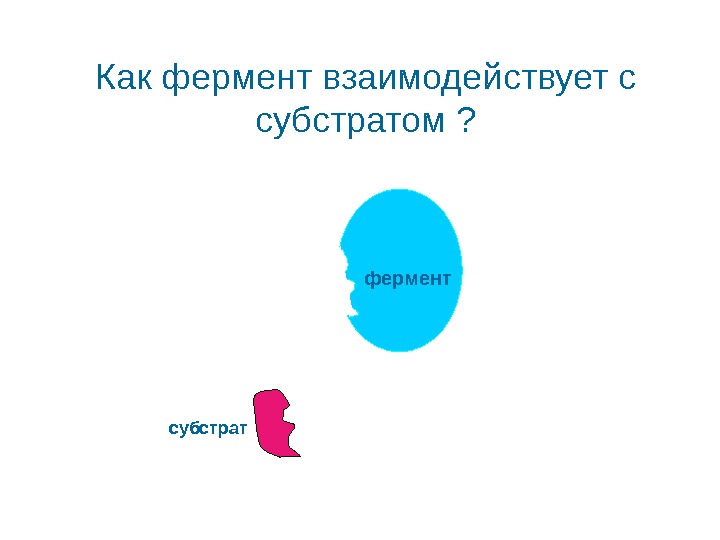 Как фермент взаимодействует с субстратом ?

фермент

субстрат